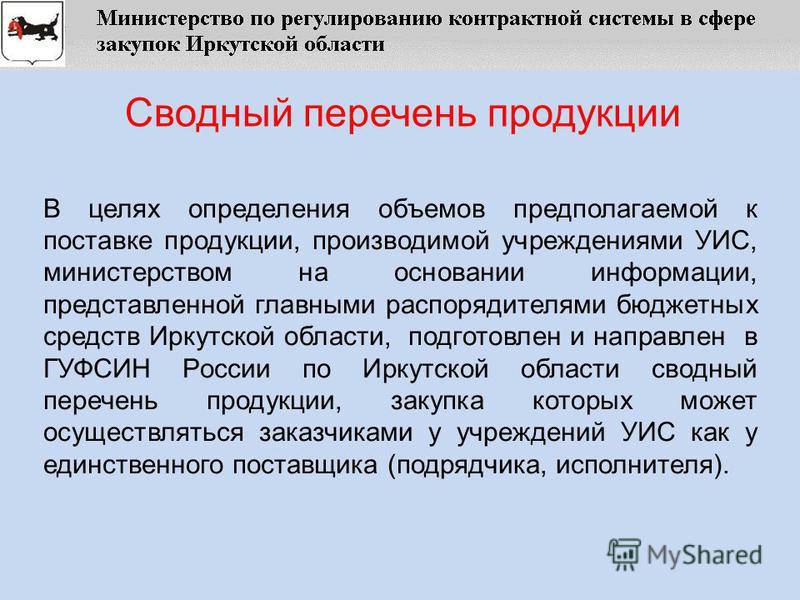 Министерство по регулированию контрактной системы в сфере закупок Иркутской области

Сводный перечень продукции

В целях определения объемов предполагаемой к поставке продукции, производимой учреждениями УИС, министерством на основании информации, представленной главными распорядителями бюджетных средств Иркутской области, подготовлен и направлен в ГУФСИН России по Иркутской области сводный перечень продукции, закупка которых может осуществляться заказчиками у учреждений УИС как у единственного поставщика (подрядчика, исполнителя).

MyShared